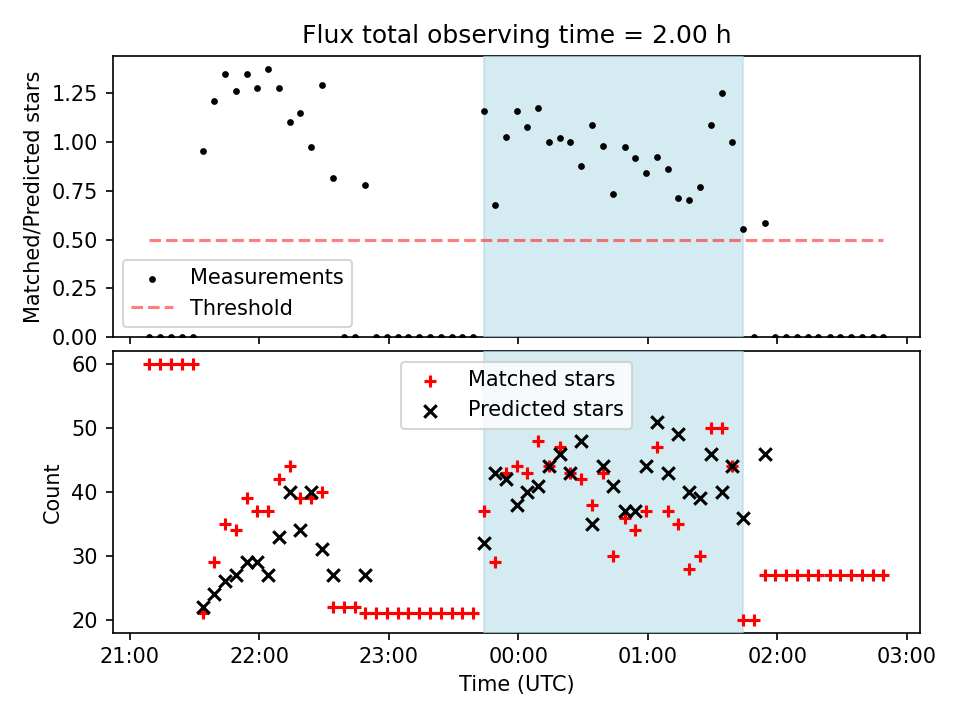 Flux total observing time = 2.00 h

Matched/Predicted stars

1.25
1.00
0.75
0.50
0.25
0.00

Measurements
Threshold

Count

60
50
40
30
20

Matched stars
Predicted stars

21:00
22:00
23:00
00:00
01:00
02:00
03:00

Time (UTC)